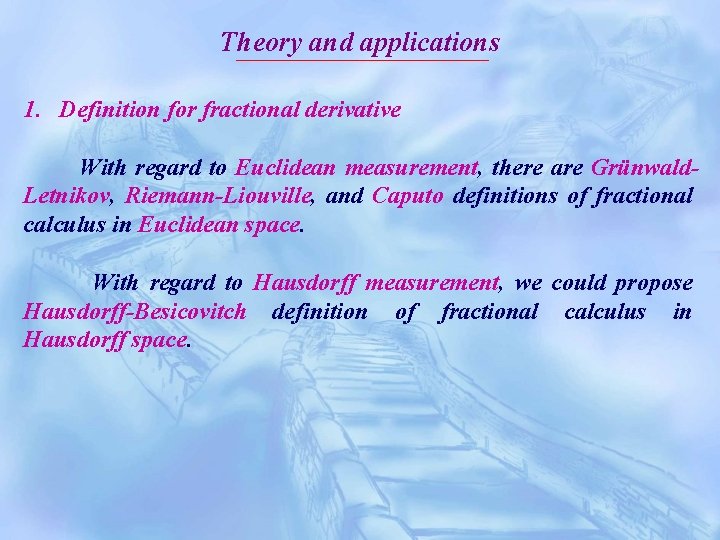 Theory and applications

1. Definition for fractional derivative

With regard to Euclidean measurement, there are Grünwald-Letnikov, Riemann-Liouville, and Caputo definitions of fractional calculus in Euclidean space.

With regard to Hausdorff measurement, we could propose Hausdorff-Besicovitch definition of fractional calculus in Hausdorff space.